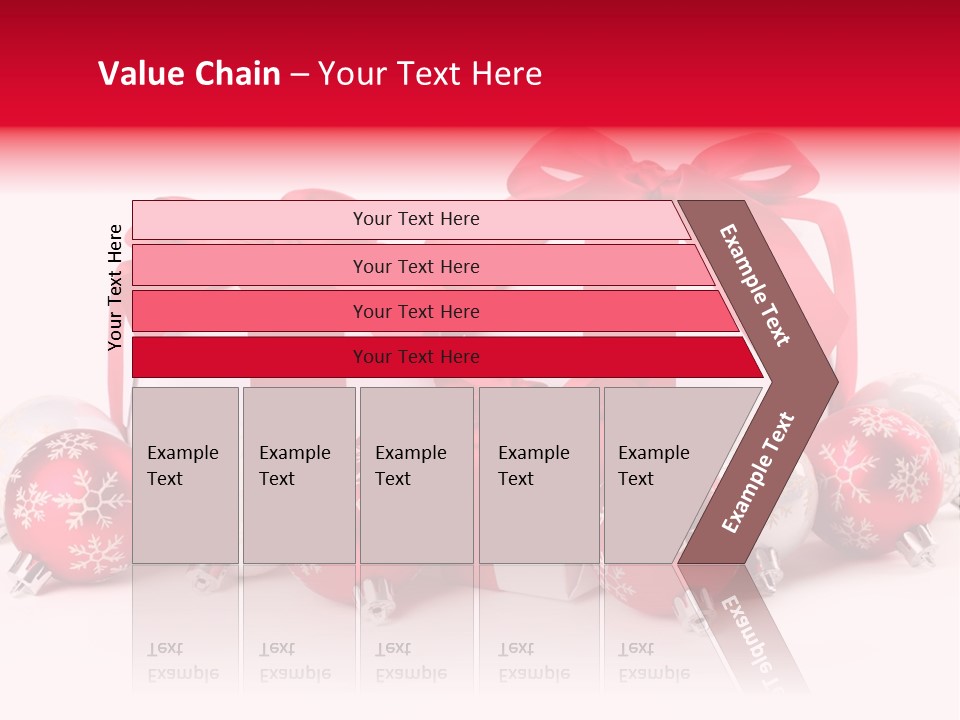 Value Chain – Your Text Here

Your Text Here

Your Text Here

Your Text Here

Your Text Here

Your Text Here

Example Text

Example Text

Example Text

Example Text

Example Text

Example Text

Example Text